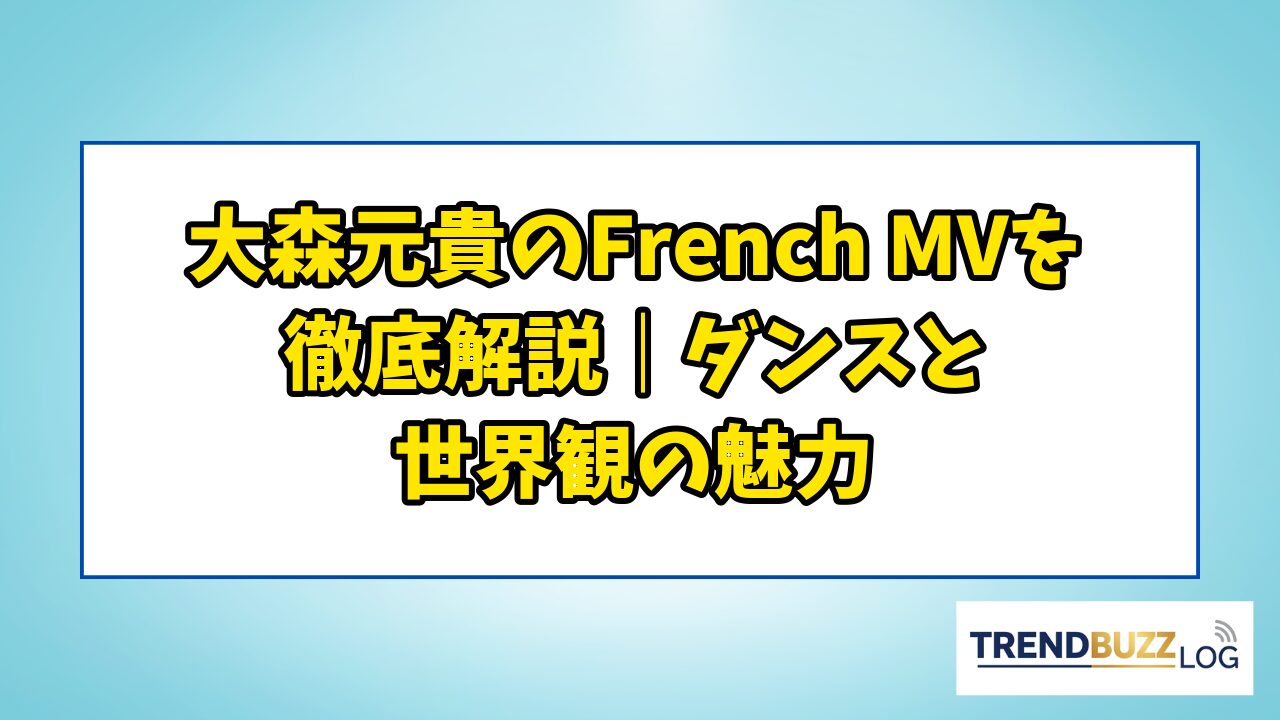 大森元貴のFrench MVを徹底解説｜ダンスと世界観の魅力

TRENDBUZZ LOG